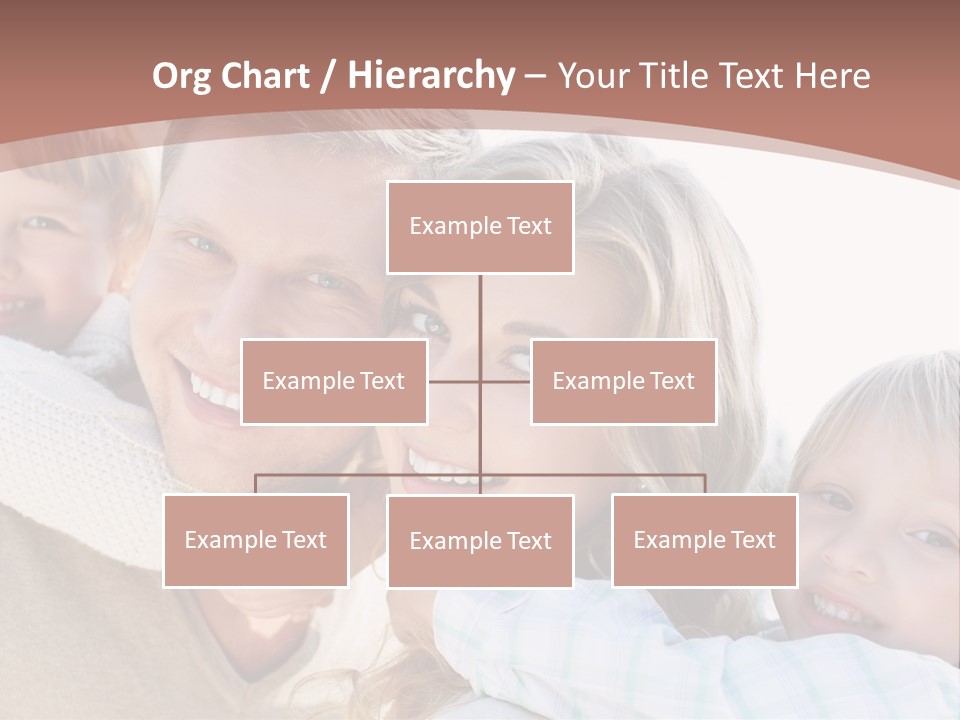 Org Chart / Hierarchy – Your Title Text Here

Example Text

Example Text

Example Text

Example Text

Example Text

Example Text